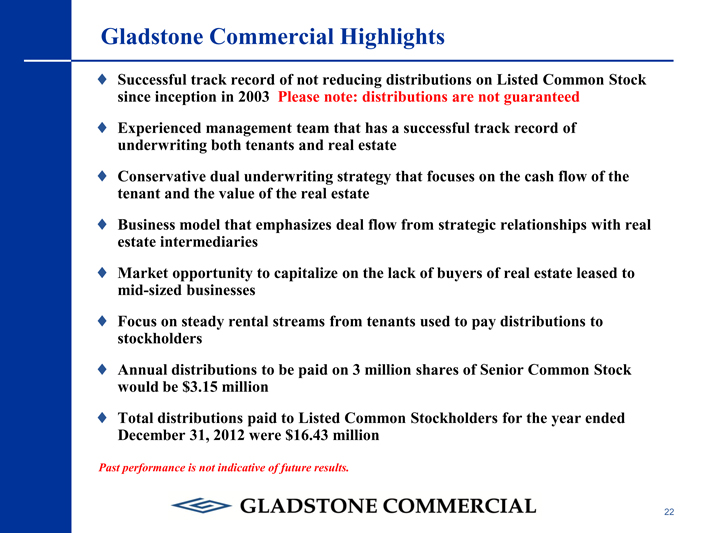 Gladstone Commercial Highlights

♦ Successful track record of not reducing distributions on Listed Common Stock since inception in 2003 Please note: distributions are not guaranteed

♦ Experienced management team that has a successful track record of underwriting both tenants and real estate

♦ Conservative dual underwriting strategy that focuses on the cash flow of the tenant and the value of the real estate

♦ Business model that emphasizes deal flow from strategic relationships with real estate intermediaries

♦ Market opportunity to capitalize on the lack of buyers of real estate leased to mid-sized businesses

♦ Focus on steady rental streams from tenants used to pay distributions to stockholders

♦ Annual distributions to be paid on 3 million shares of Senior Common Stock would be $3.15 million

♦ Total distributions paid to Listed Common Stockholders for the year ended December 31, 2012 were $16.43 million

Past performance is not indicative of future results.

GLADSTONE COMMERCIAL

22